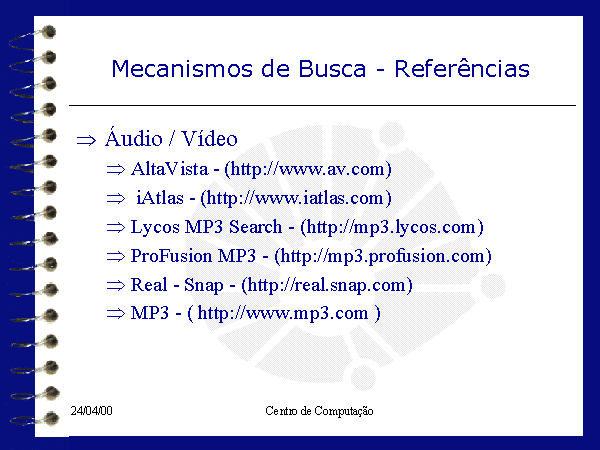 Mecanismos de Busca - Referências

⇒ Áudio / Vídeo

⇒ AltaVista - (http://www.av.com)

⇒ iAtlas - (http://www.iatlas.com)

⇒ Lycos MP3 Search - (http://mp3.lycos.com)

⇒ ProFusion MP3 - (http://mp3.profusion.com)

⇒ Real - Snap - (http://real.snap.com)

⇒ MP3 - ( http://www.mp3.com )

24/04/00

Centro de Computação